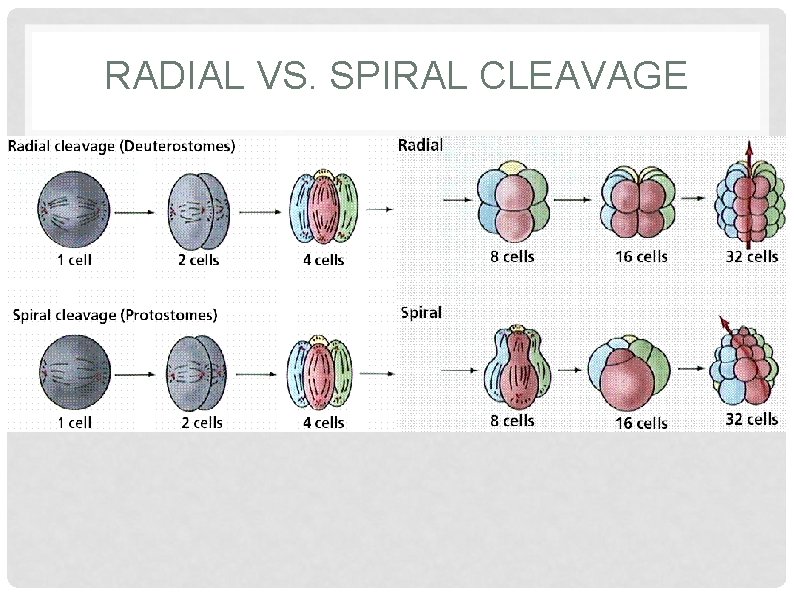 RADIAL VS. SPIRAL CLEAVAGE

Radial cleavage (Deuterostomes)

1 cell

2 cells

4 cells

Radial

8 cells

16 cells

32 cells

Spiral cleavage (Protostomes)

1 cell

2 cells

4 cells

Spiral

8 cells

16 cells

32 cells